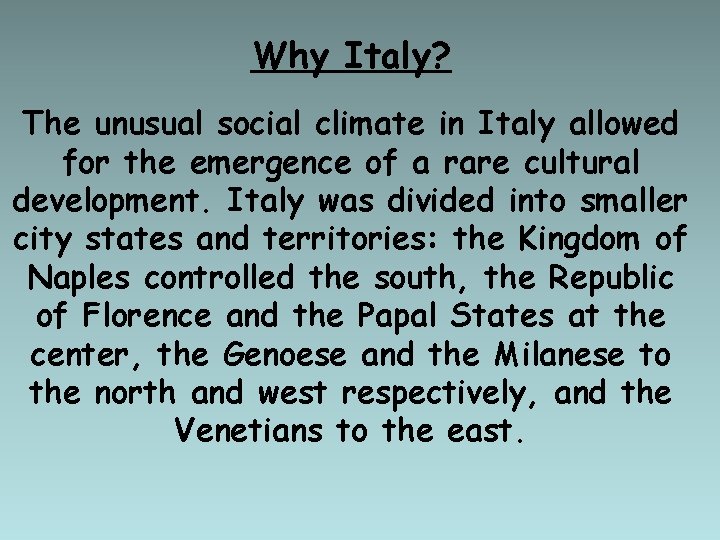 Why Italy?

The unusual social climate in Italy allowed for the emergence of a rare cultural development. Italy was divided into smaller city states and territories: the Kingdom of Naples controlled the south, the Republic of Florence and the Papal States at the center, the Genoese and the Milanese to the north and west respectively, and the Venetians to the east.